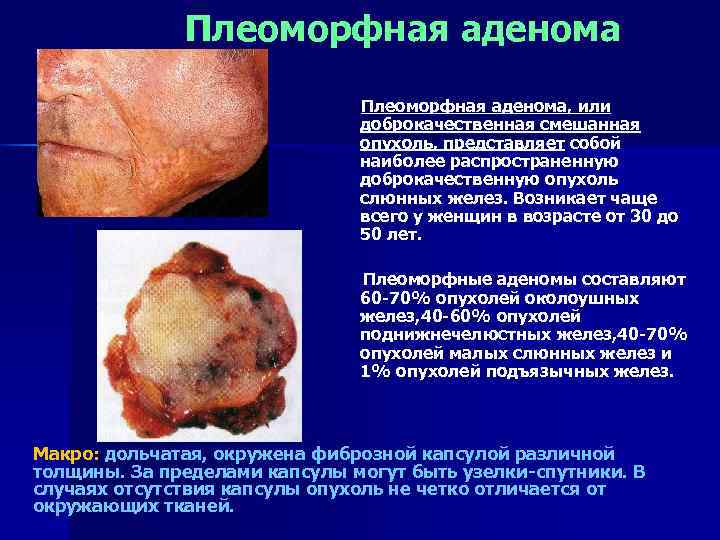 Плеоморфная аденома

Плеоморфная аденома, или доброкачественная смешанная опухоль, представляет собой наиболее распространенную доброкачественную опухоль слюнных желез. Возникает чаще всего у женщин в возрасте от 30 до 50 лет.

Плеоморфные аденомы составляют 60-70% опухолей околоушных желез,40-60% опухолей поднижнечелюстных желез,40-70% опухолей малых слюнных желез и 1% опухолей подъязычных желез.

Макро: дольчатая, окружена фиброзной капсулой различной толщины. За пределами капсулы могут быть узелки-спутники. В случаях отсутствия капсулы опухоль не четко отличается от окружающих тканей.